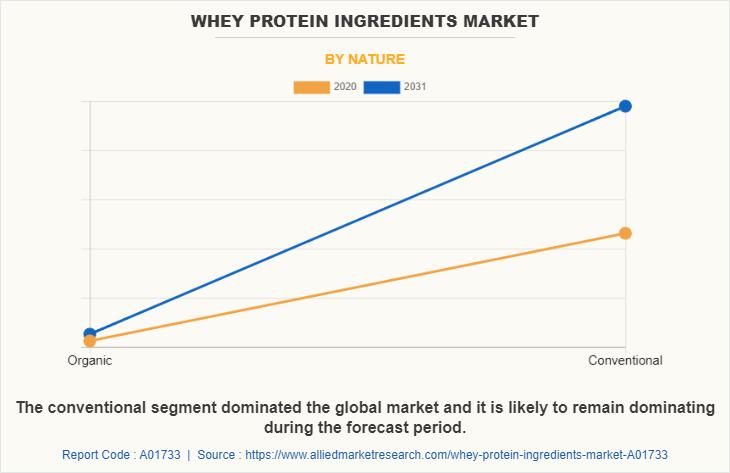 WHEY PROTEIN INGREDIENTS MARKET

BY NATURE

2020 2031

Organic

Conventional

The conventional segment dominated the global market and it is likely to remain dominating during the forecast period.

Report Code : A01733 | Source : https://www.alliedmarketresearch.com/whey-protein-ingredients-market-A01733